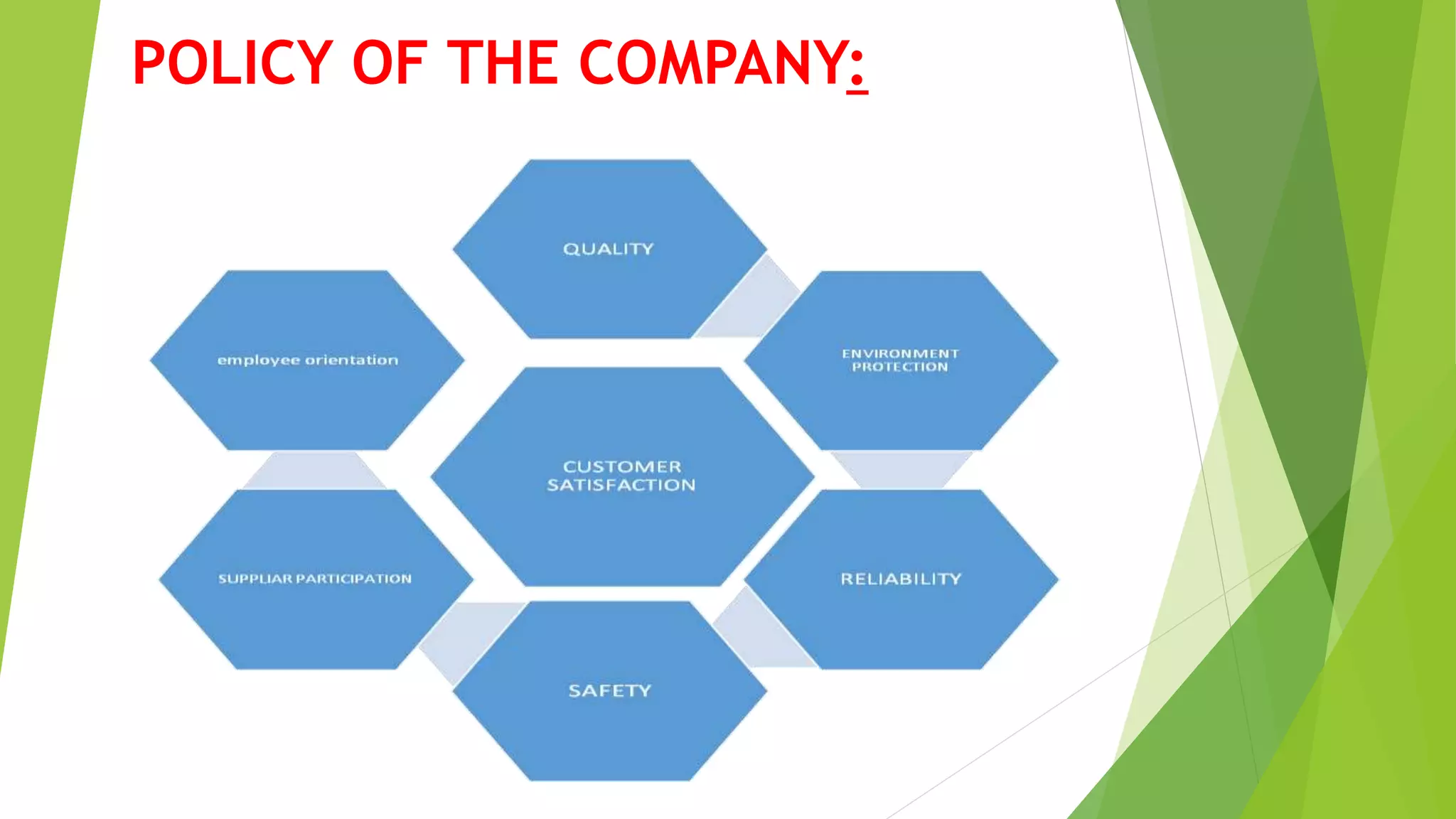 POLICY OF THE COMPANY:

QUALITY

employee orientation

ENVIRONMENT PROTECTION

CUSTOMER SATISFACTION

SUPPLIAR PARTICIPATION

RELIABILITY

SAFETY